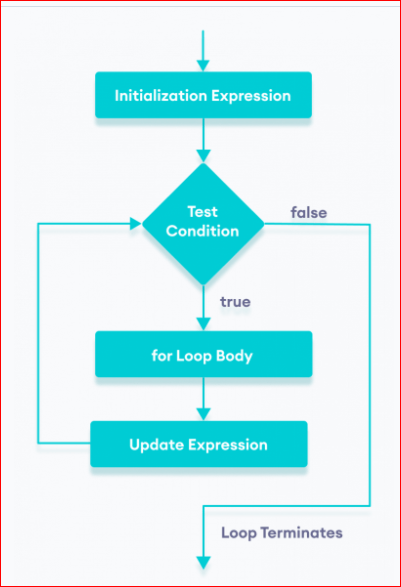 Initialization Expression

Test Condition

false

true

for Loop Body

Update Expression

Loop Terminates